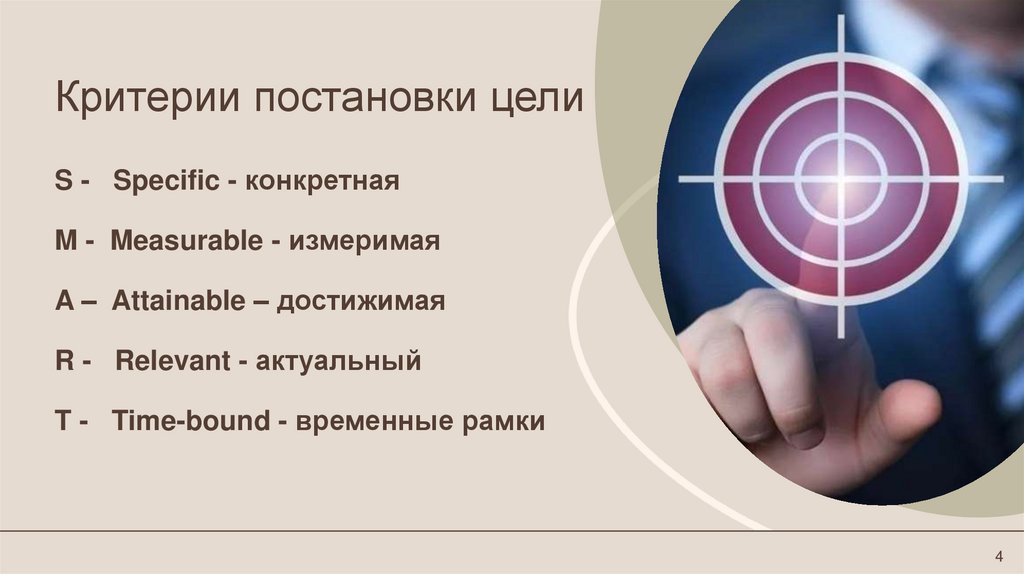 Критерии постановки цели

S - Specific - конкретная

M - Measurable - измеримая

A – Attainable – достижимая

R - Relevant - актуальный

T - Time-bound - временные рамки

4